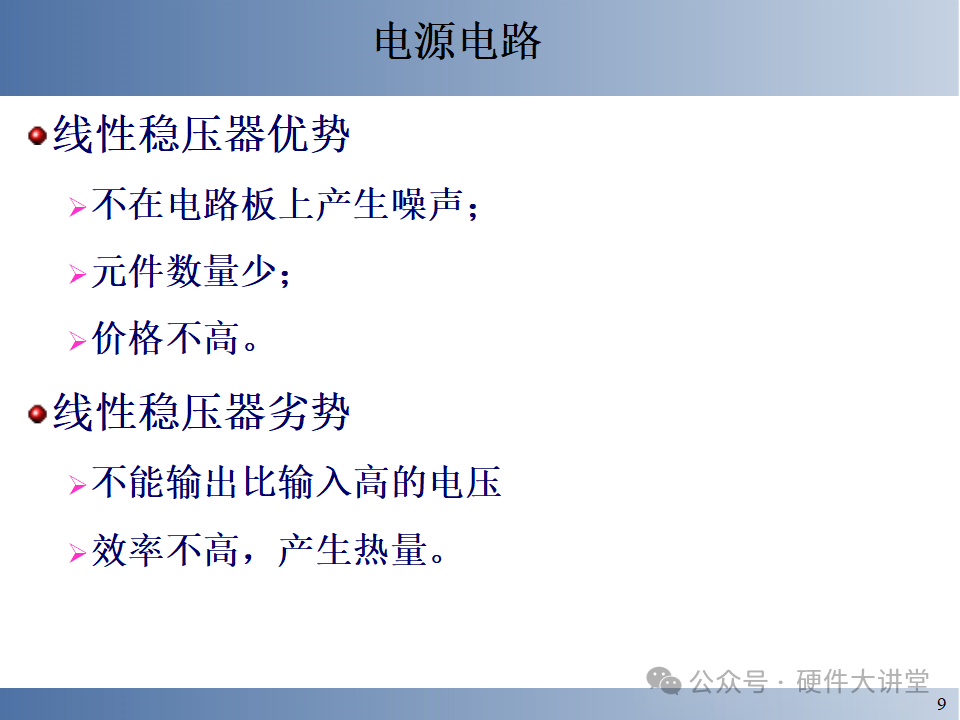 电源电路

线性稳压器优势

不在电路板上产生噪声；

元件数量少；

价格不高。

线性稳压器劣势

不能输出比输入高的电压

效率不高，产生热量。

公众号 · 硬件大讲堂

9